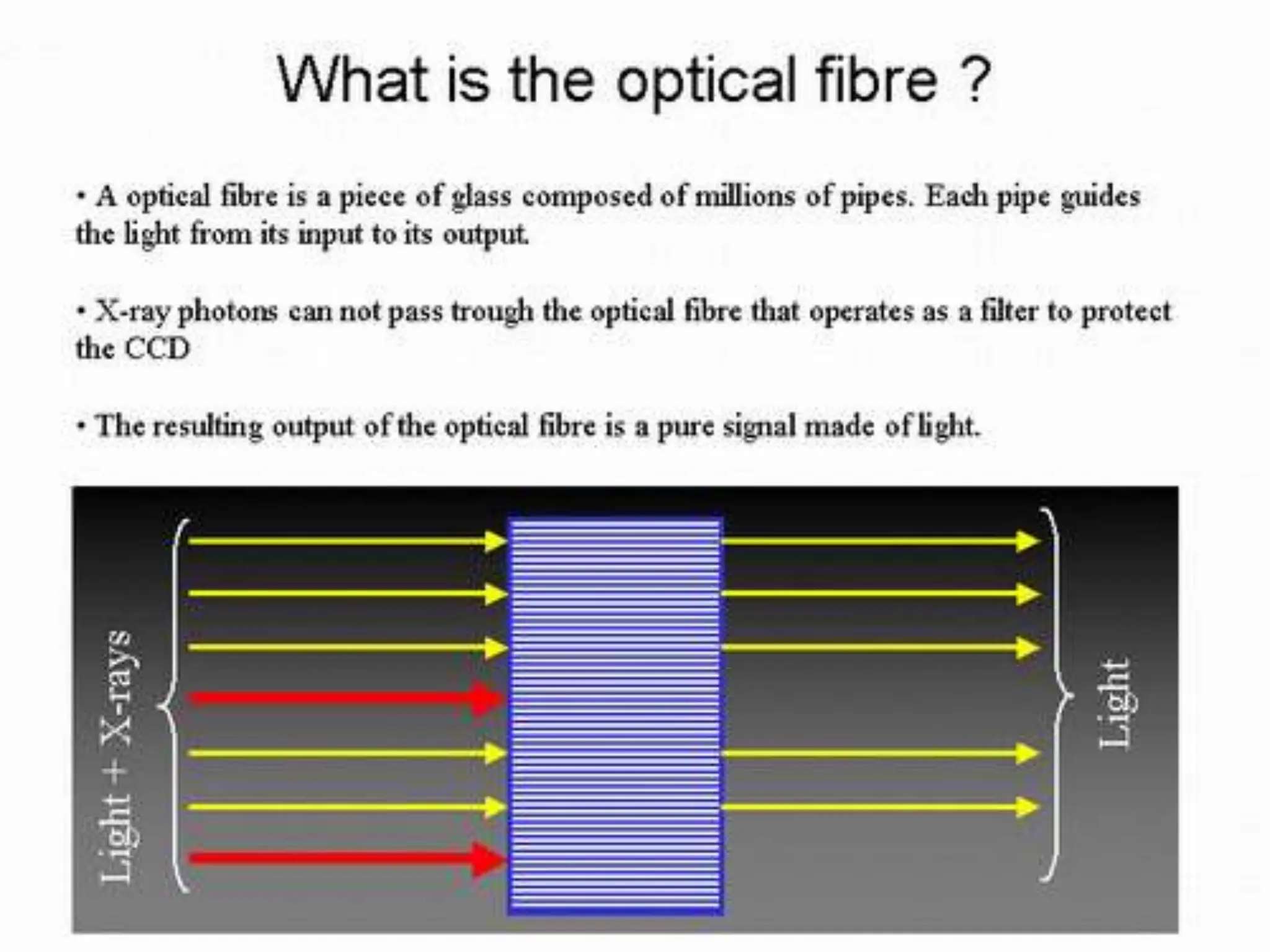 What is the optical fibre ?

• A optical fibre is a piece of glass composed of millions of pipes. Each pipe guides the light from its input to its output.

• X-ray photons can not pass trough the optical fibre that operates as a filter to protect the CCD

• The resulting output of the optical fibre is a pure signal made of light.

Light + X-rays

Light